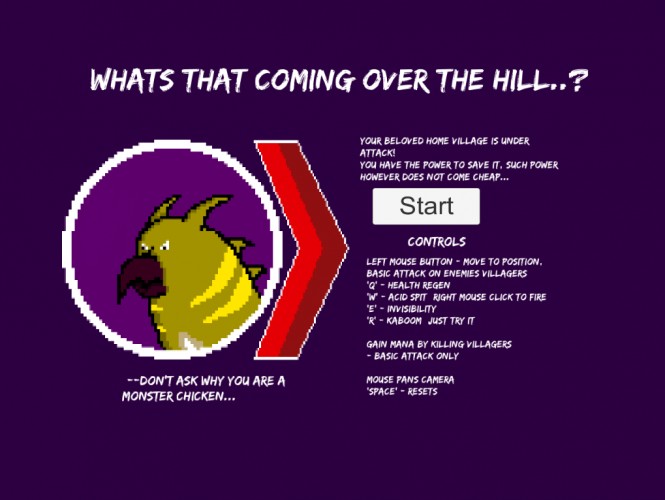 WHATS THAT COMING OVER THE HILL..?

--DON'T ASK WHY YOU ARE A MONSTER CHICKEN...

YOUR BELOVED HOME VILLAGE IS UNDER ATTACK!
YOU HAVE THE POWER TO SAVE IT, SUCH POWER HOWEVER DOES NOT COME CHEAP...

Start

CONTROLS

LEFT MOUSE BUTTON - MOVE TO POSITION, BASIC ATTACK ON ENEMIES VILLAGERS
'Q' - HEALTH REGEN
'W' - ACID SPIT RIGHT MOUSE CLICK TO FIRE
'E' - INVISIBILITY
'R' - KABOOM JUST TRY IT

GAIN MANA BY KILLING VILLAGERS
- BASIC ATTACK ONLY

MOUSE PANS CAMERA
'SPACE' - RESETS